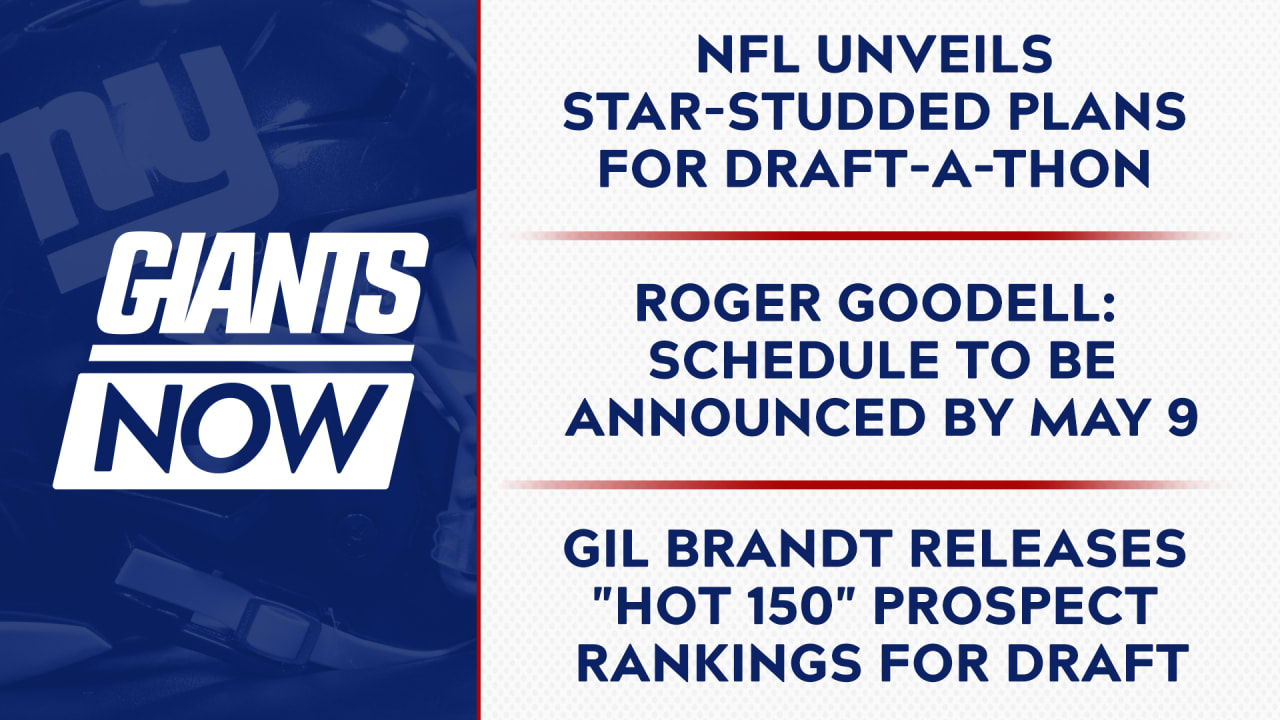 ny

GIANTS NOW

NFL UNVEILS STAR-STUDDED PLANS FOR DRAFT-A-THON

ROGER GOODELL: SCHEDULE TO BE ANNOUNCED BY MAY 9

GIL BRANDT RELEASES "HOT 150" PROSPECT RANKINGS FOR DRAFT